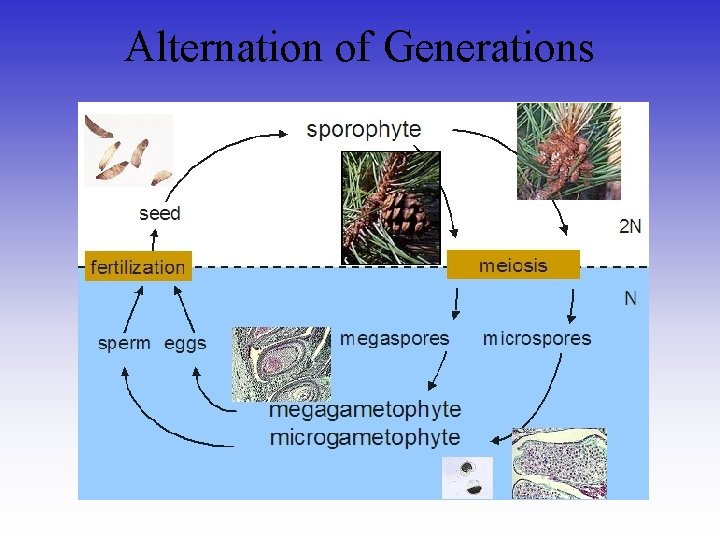 Alternation of Generations

sporophyte

seed

2N

fertilization

meiosis

N

sperm eggs

megaspores

microspores

megagametophyte

microgametophyte